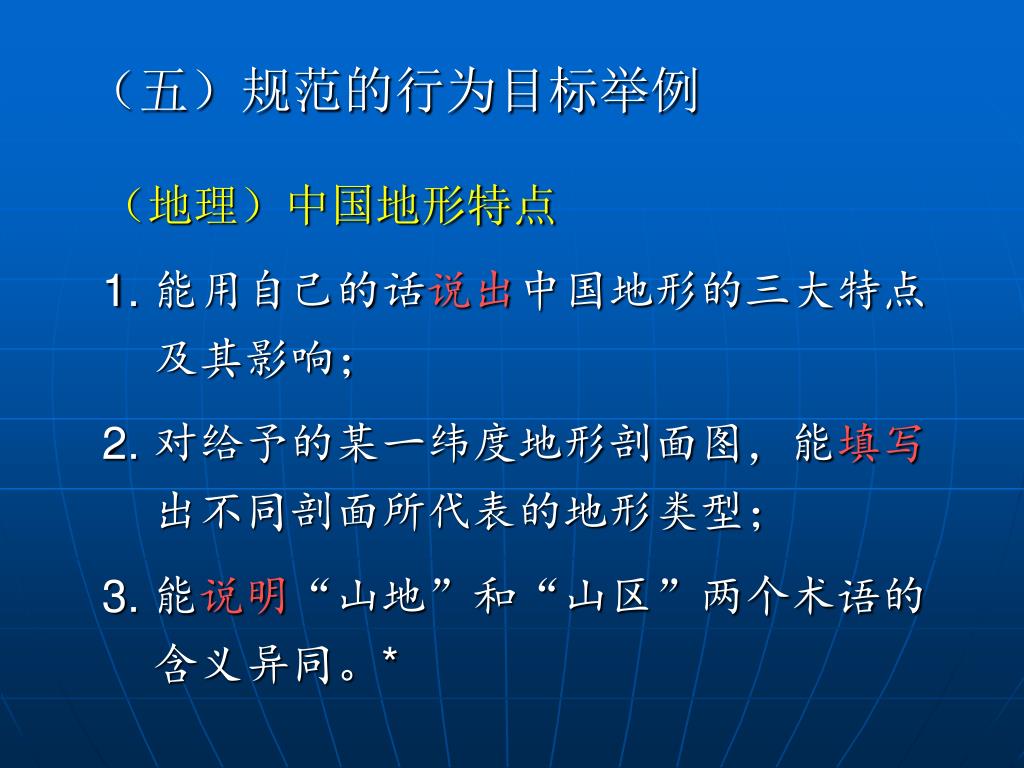 （五）规范的行为目标举例

（地理）中国地形特点

1. 能用自己的话说出中国地形的三大特点及其影响；

2. 对给予的某一纬度地形剖面图，能填写出不同剖面所代表的地形类型；

3. 能说明“山地”和“山区”两个术语的含义异同。*